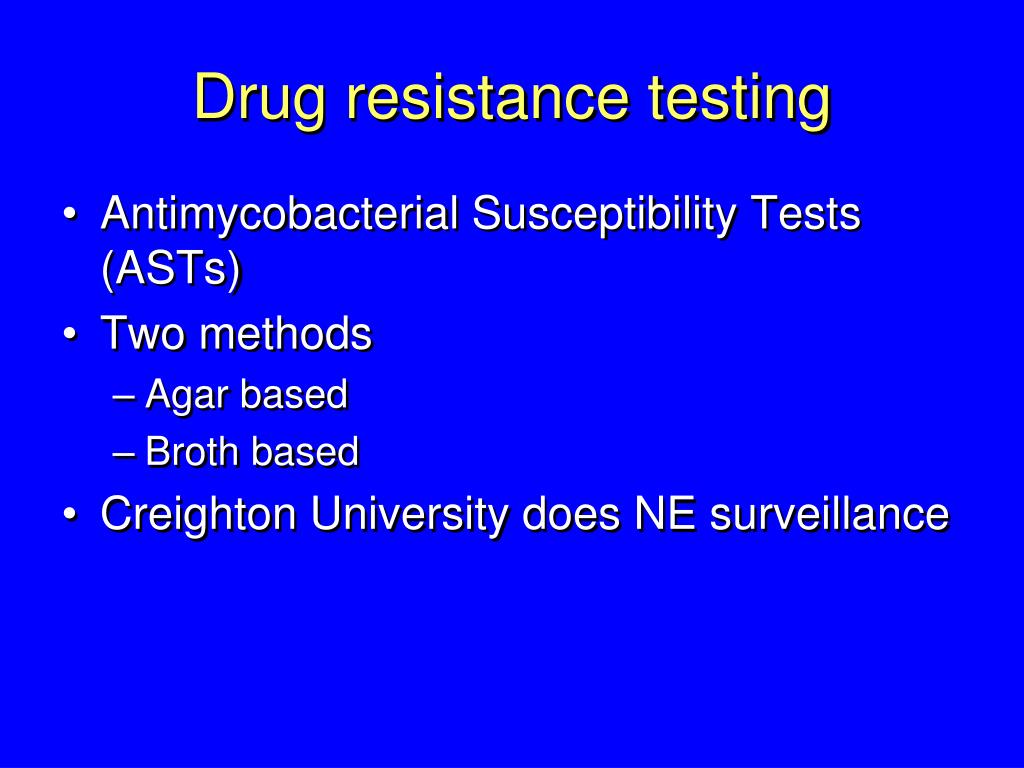 Drug resistance testing

• Antimycobacterial Susceptibility Tests (ASTs)
• Two methods
– Agar based
– Broth based
• Creighton University does NE surveillance